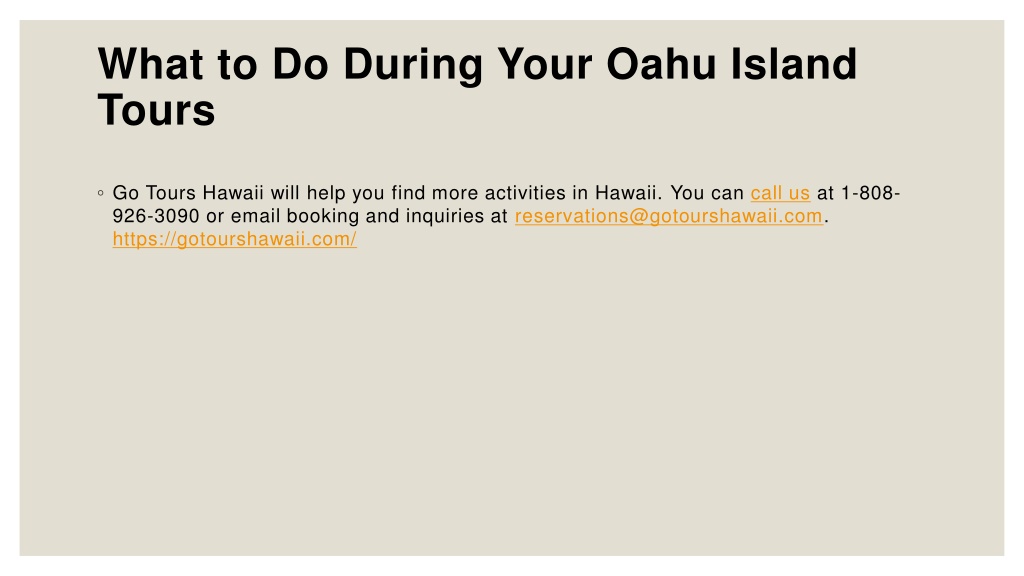 What to Do During Your Oahu Island Tours

◦ Go Tours Hawaii will help you find more activities in Hawaii. You can call us at 1-808-926-3090 or email booking and inquiries at reservations@gotourshawaii.com. https://gotourshawaii.com/